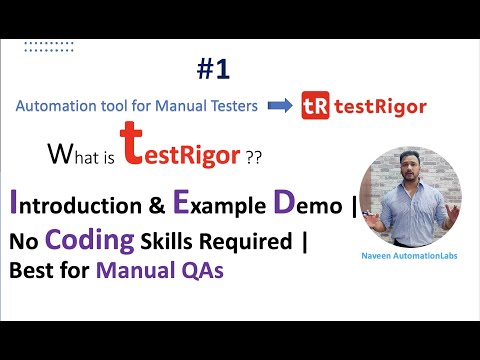 #1

Automation tool for Manual Testers tR testRigor

What is testRigor ??

Introduction & Example Demo | No Coding Skills Required | Best for Manual QAs

Naveen AutomationLabs